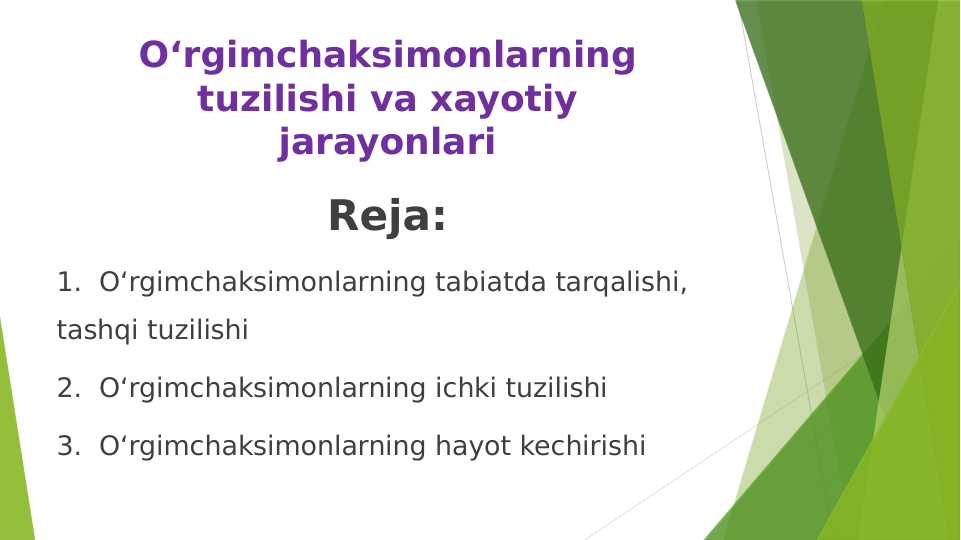 O‘rgimchaksimonlarning tuzilishi va xayotiy jarayonlari

Reja:

1. O‘rgimchaksimonlarning tabiatda tarqalishi, tashqi tuzilishi

2. O‘rgimchaksimonlarning ichki tuzilishi

3. O‘rgimchaksimonlarning hayot kechirishi